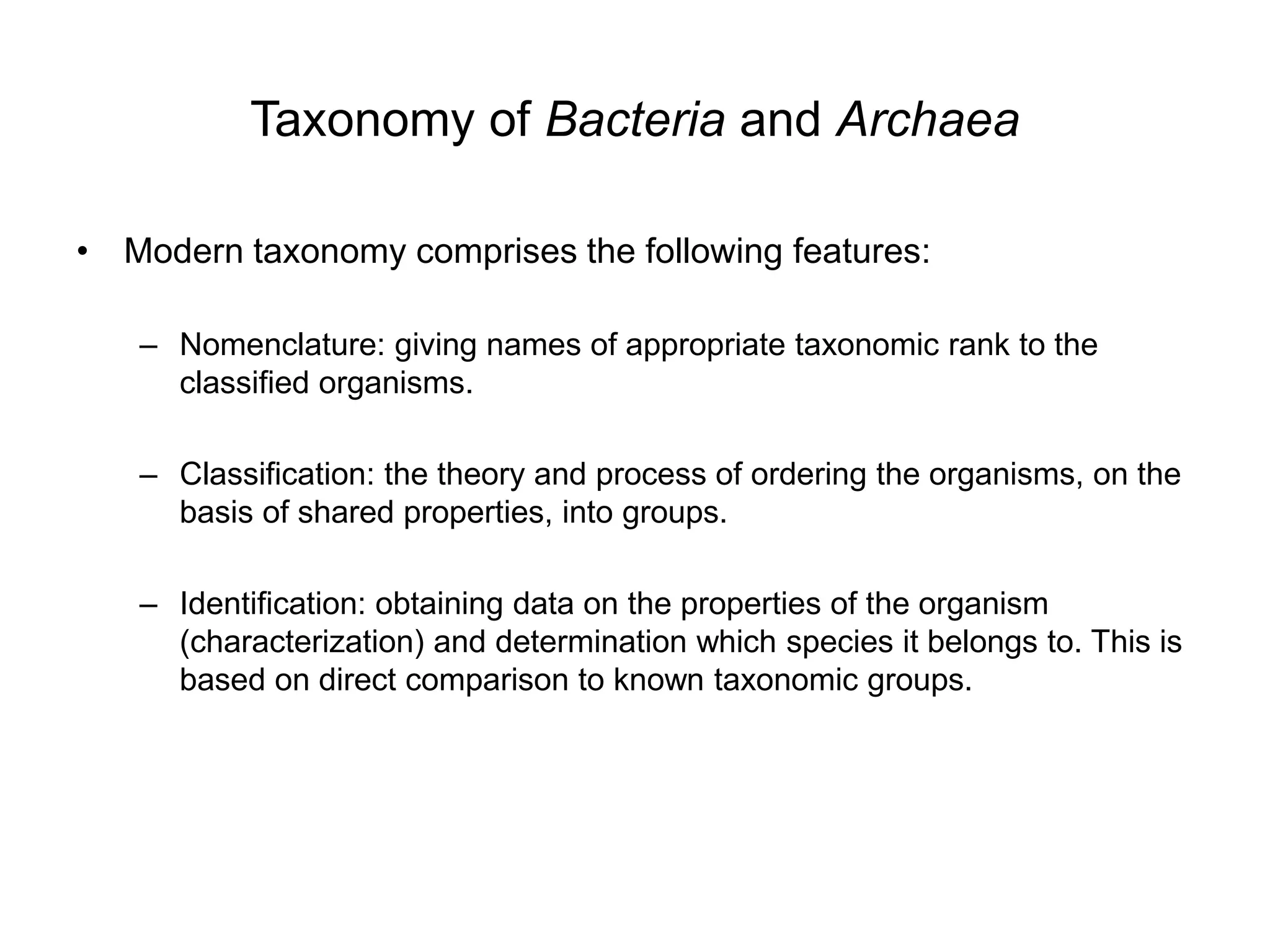 Taxonomy of Bacteria and Archaea

• Modern taxonomy comprises the following features:

– Nomenclature: giving names of appropriate taxonomic rank to the classified organisms.

– Classification: the theory and process of ordering the organisms, on the basis of shared properties, into groups.

– Identification: obtaining data on the properties of the organism (characterization) and determination which species it belongs to. This is based on direct comparison to known taxonomic groups.